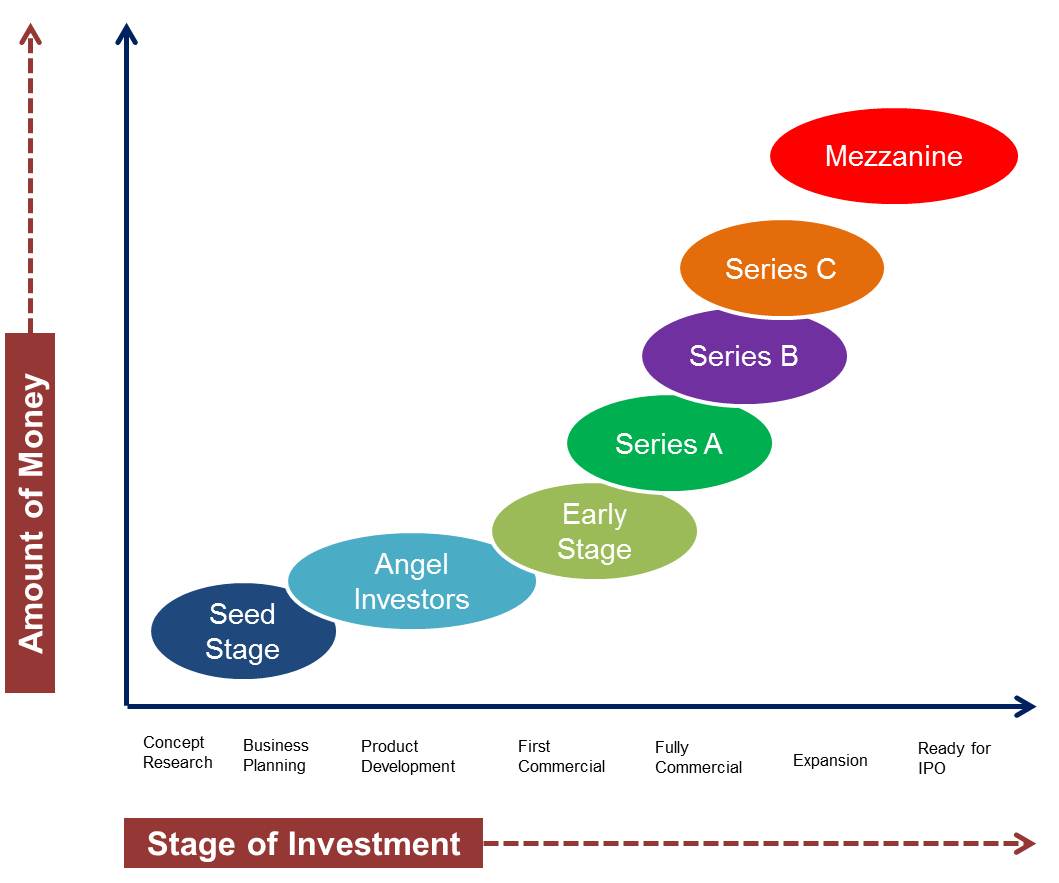 Amount of Money

Mezzanine

Series C

Series B

Series A

Early Stage

Angel Investors

Seed Stage

Concept Research

Business Planning

Product Development

First Commercial

Fully Commercial

Expansion

Ready for IPO

Stage of Investment